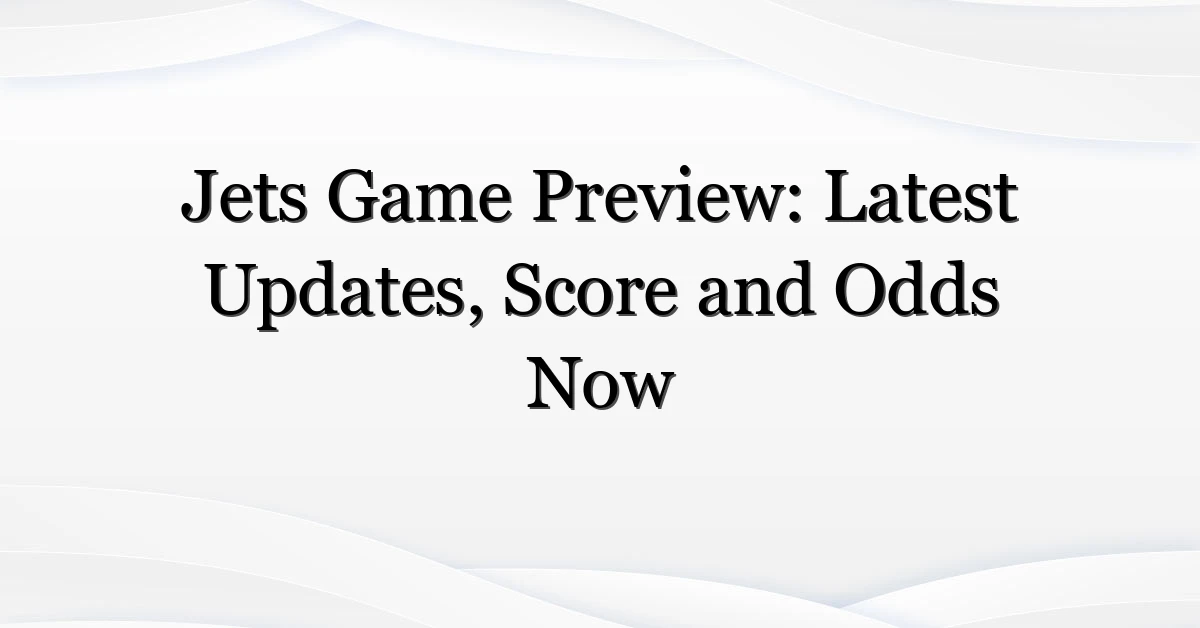 Jets Game Preview: Latest Updates, Score and Odds Now